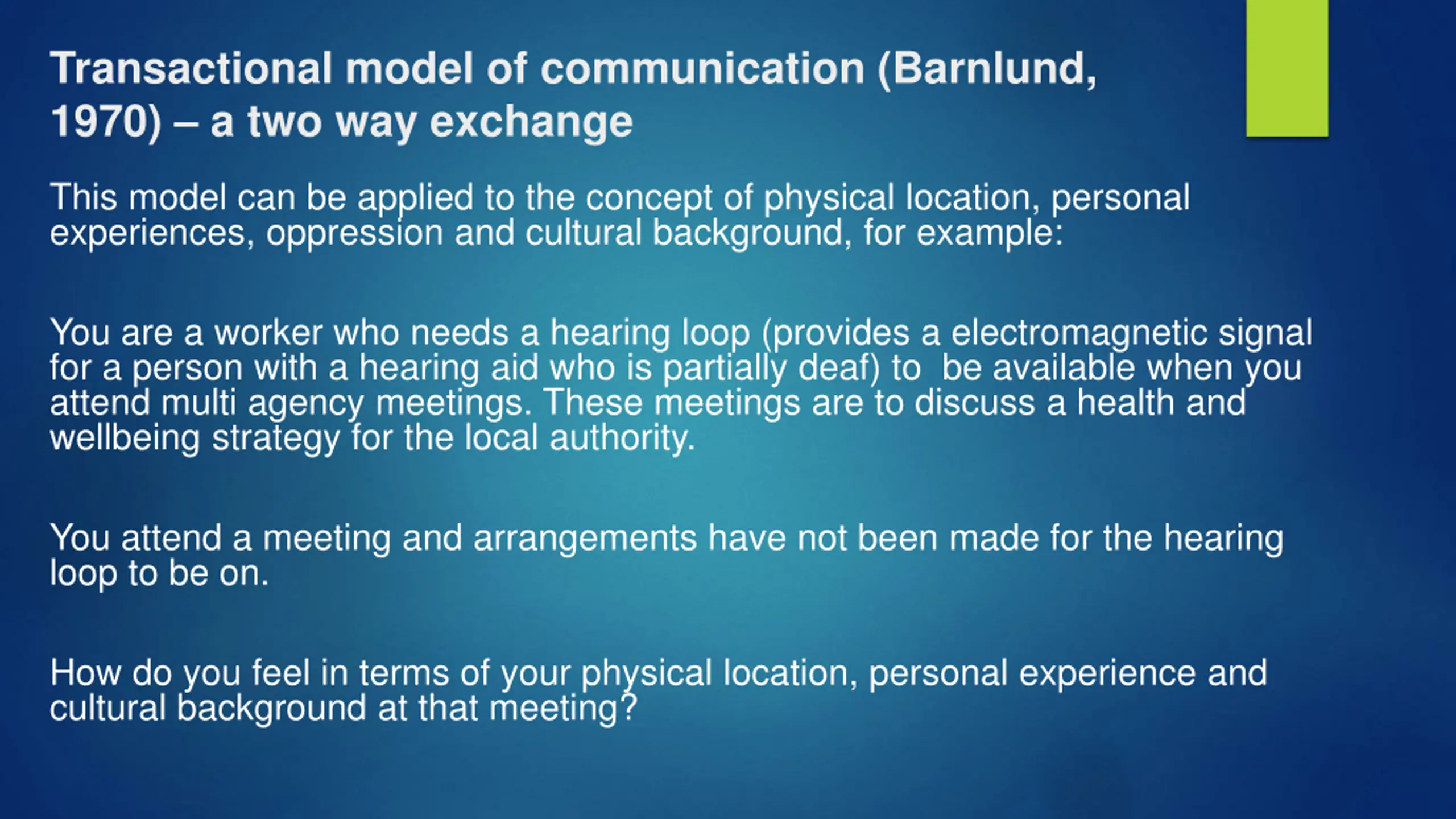 Transactional model of communication (Barnlund, 1970) – a two way exchange

This model can be applied to the concept of physical location, personal experiences, oppression and cultural background, for example:

You are a worker who needs a hearing loop (provides a electromagnetic signal for a person with a hearing aid who is partially deaf) to  be available when you attend multi agency meetings. These meetings are to discuss a health and wellbeing strategy for the local authority.

You attend a meeting and arrangements have not been made for the hearing loop to be on.

How do you feel in terms of your physical location, personal experience and cultural background at that meeting?